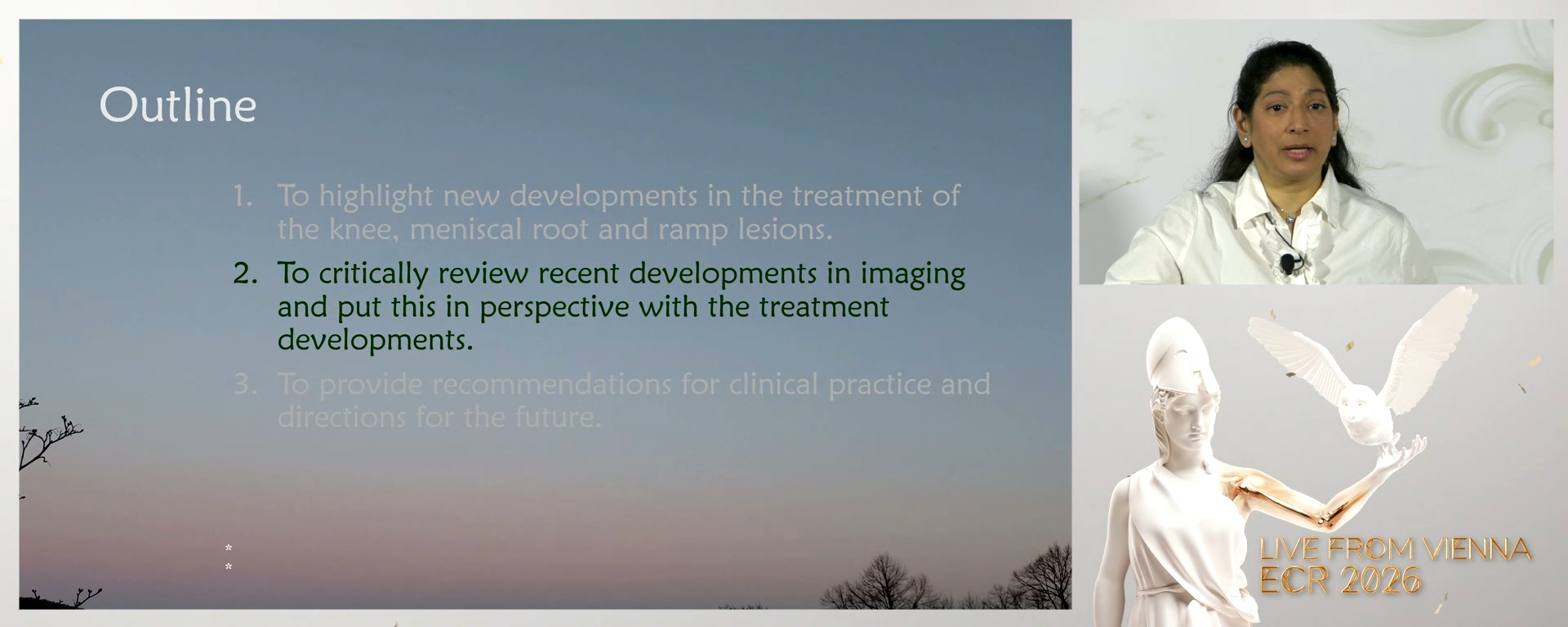 Outline

1. To highlight new developments in the treatment of the knee, meniscal root and ramp lesions.

2. To critically review recent developments in imaging and put this in perspective with the treatment developments.

3. To provide recommendations for clinical practice and directions for the future.

*
*

LIVE FROM VIENNA
ECR 2026